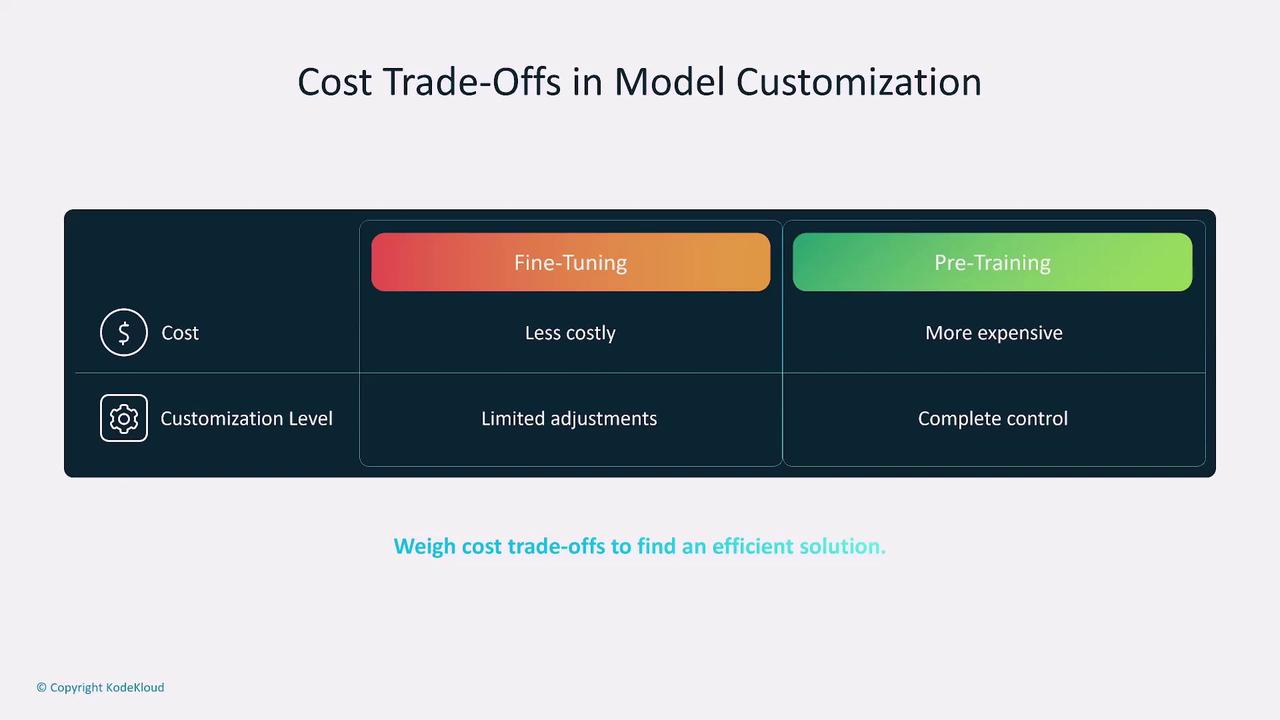 Cost Trade-Offs in Model Customization

| | Fine-Tuning | Pre-Training |
|---|---|---|
| Cost | Less costly | More expensive |
| Customization Level | Limited adjustments | Complete control |

Weigh cost trade-offs to find an efficient solution.

© Copyright KodeKloud